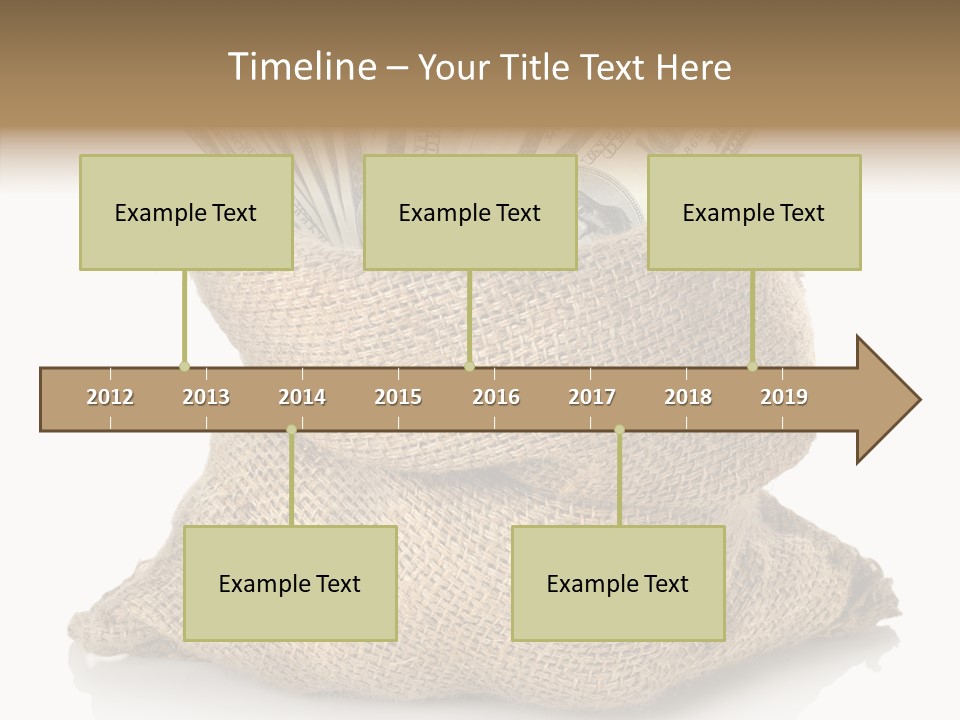 Timeline – Your Title Text Here

Example Text

Example Text

Example Text

2012 2013 2014 2015 2016 2017 2018 2019

Example Text

Example Text